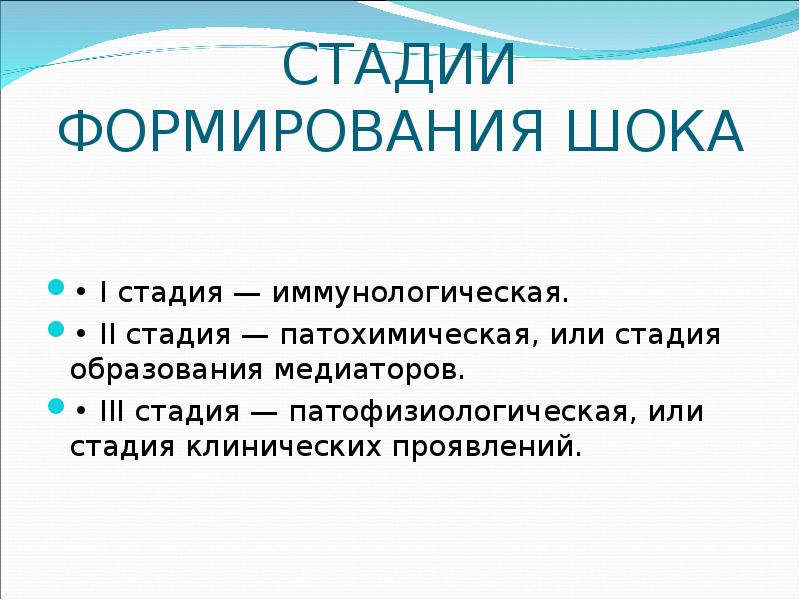 СТАДИИ ФОРМИРОВАНИЯ ШОКА

• I стадия — иммунологическая.

• II стадия — патохимическая, или стадия образования медиаторов.

• III стадия — патофизиологическая, или стадия клинических проявлений.